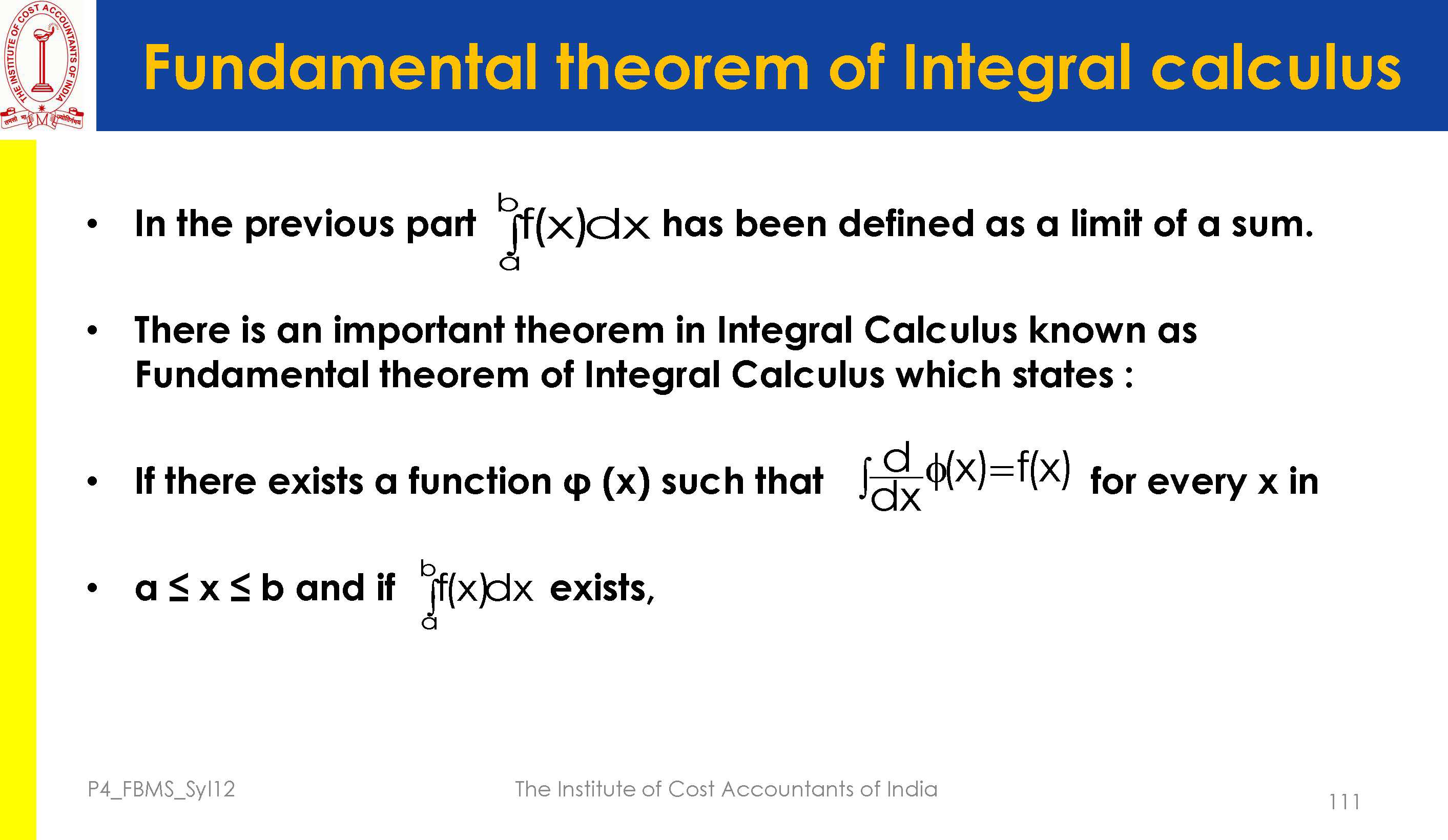 THE INSTITUTE OF COST ACCOUNTANTS OF INDIA

Fundamental theorem of Integral calculus

• In the previous part $\int_a^b f(x)dx$ has been defined as a limit of a sum.

• There is an important theorem in Integral Calculus known as Fundamental theorem of Integral Calculus which states :

• If there exists a function φ (x) such that $\int \frac{d}{dx}\phi(x)=f(x)$ for every x in

• a ≤ x ≤ b and if $\int_a^b f(x)dx$ exists,

P4_FBMS_Syl12

The Institute of Cost Accountants of India

111